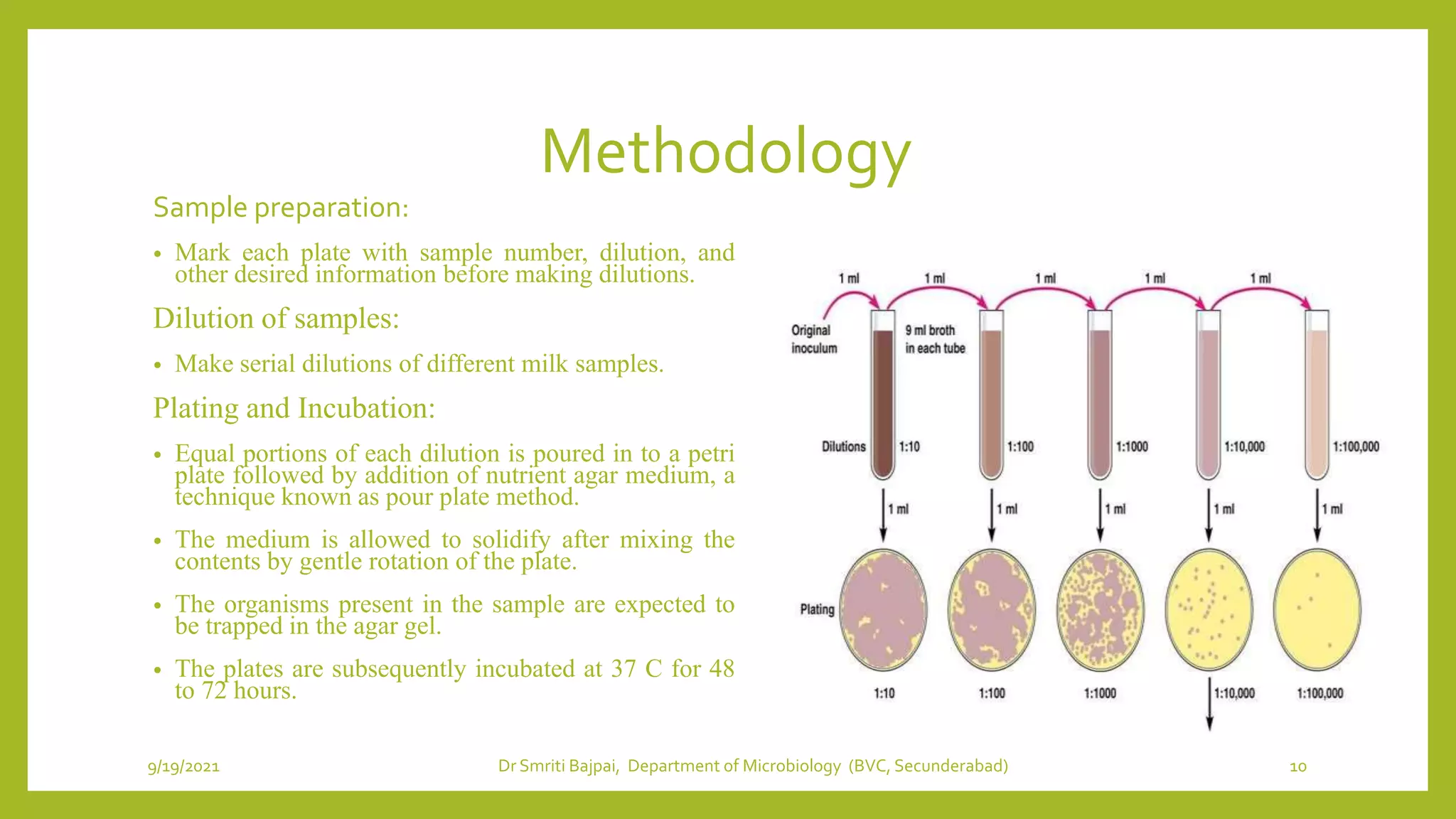 Methodology

Sample preparation:

• Mark each plate with sample number, dilution, and other desired information before making dilutions.

Dilution of samples:

• Make serial dilutions of different milk samples.

Plating and Incubation:

• Equal portions of each dilution is poured in to a petri plate followed by addition of nutrient agar medium, a technique known as pour plate method.

• The medium is allowed to solidify after mixing the contents by gentle rotation of the plate.

• The organisms present in the sample are expected to be trapped in the agar gel.

• The plates are subsequently incubated at 37 C for 48 to 72 hours.

1 ml
1 ml
1 ml
1 ml
1 ml
Original inoculum
9 ml broth in each tube
Dilutions
1:10
1:100
1:1000
1:10,000
1:100,000
1 ml
1 ml
1 ml
1 ml
1 ml
Plating
1:10
1:100
1:1000
1:10,000
1:100,000

9/19/2021
Dr Smriti Bajpai, Department of Microbiology (BVC, Secunderabad)
10